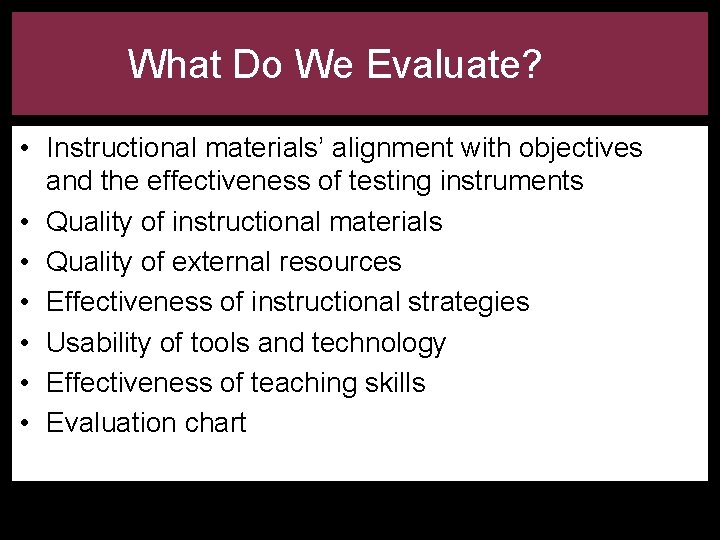 What Do We Evaluate?

• Instructional materials’ alignment with objectives and the effectiveness of testing instruments
• Quality of instructional materials
• Quality of external resources
• Effectiveness of instructional strategies
• Usability of tools and technology
• Effectiveness of teaching skills
• Evaluation chart